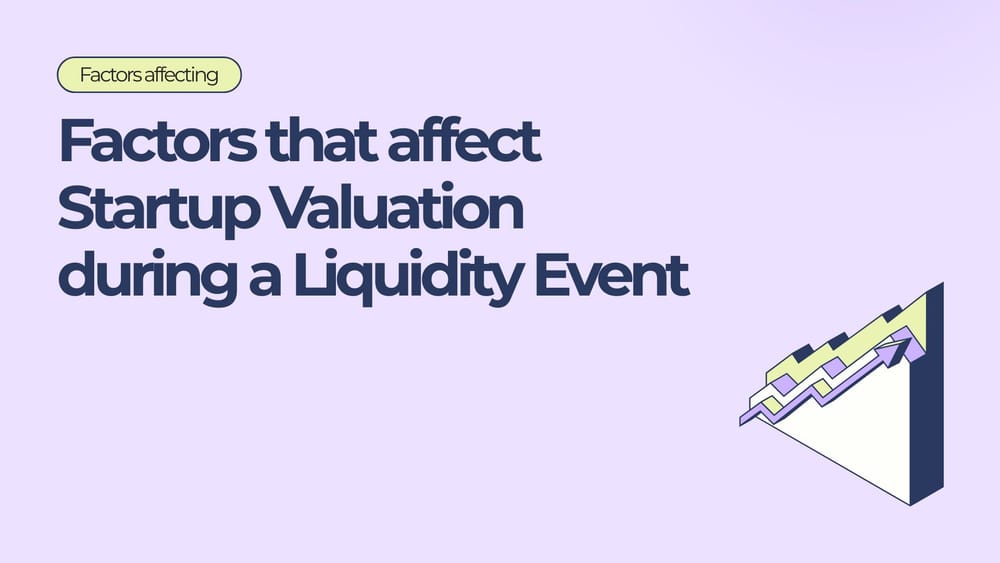 Factors affecting

Factors that affect Startup Valuation during a Liquidity Event